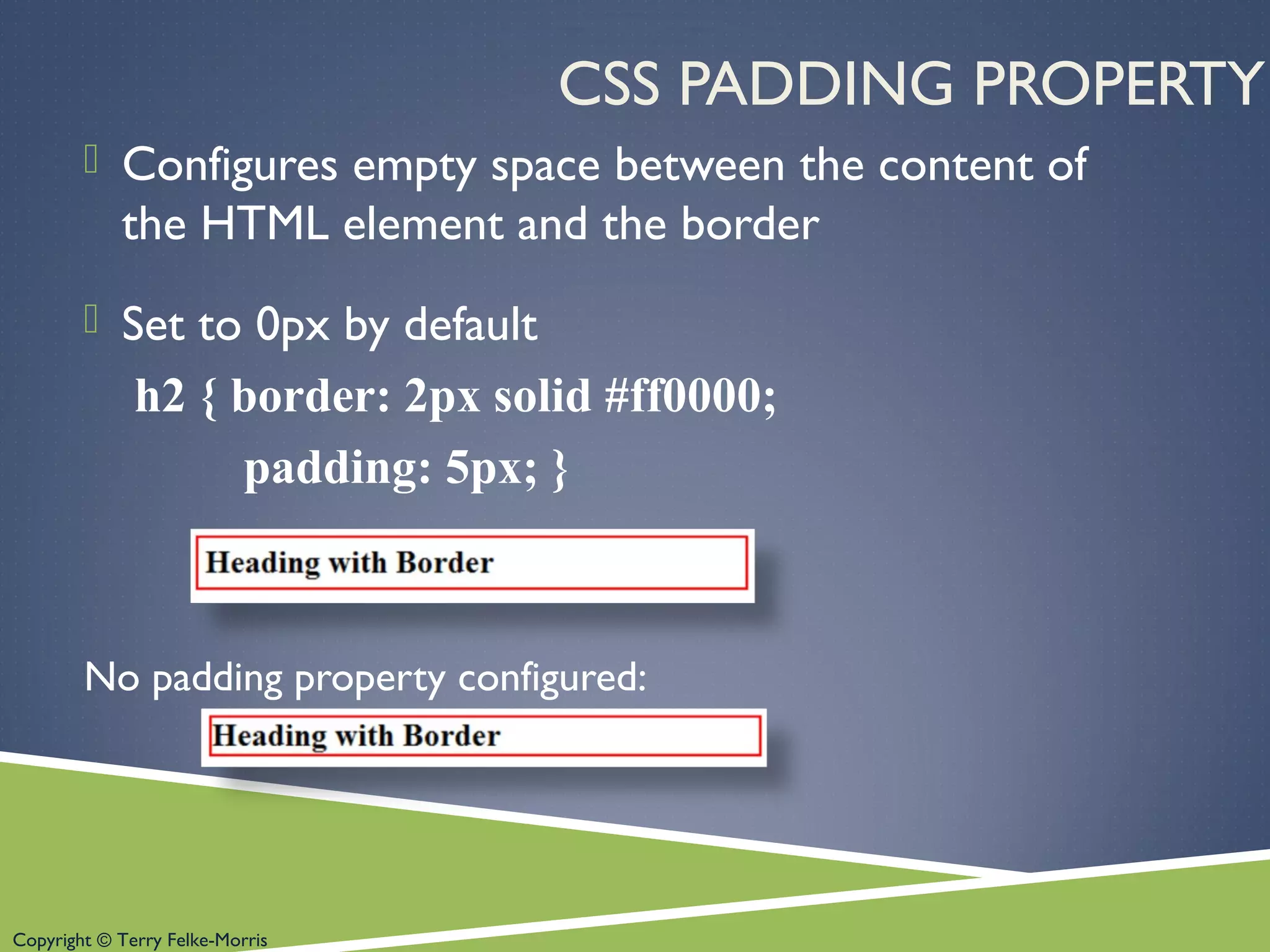 CSS PADDING PROPERTY

Configures empty space between the content of the HTML element and the border

Set to 0px by default

h2 { border: 2px solid #ff0000;
padding: 5px; }

Heading with Border

No padding property configured:

Heading with Border

Copyright © Terry Felke-Morris